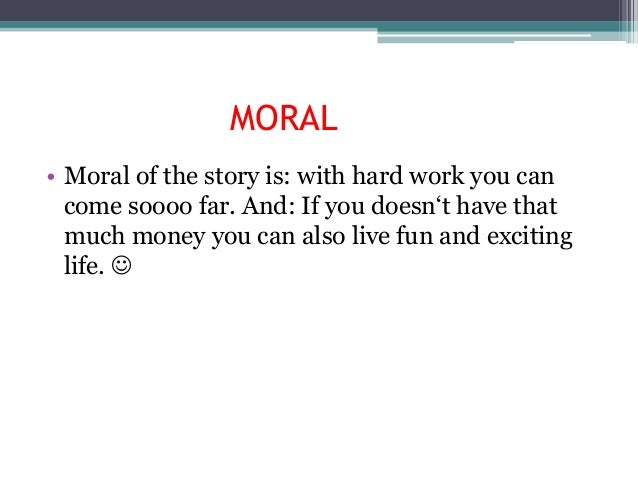 MORAL

• Moral of the story is: with hard work you can come soooo far. And: If you doesn‘t have that much money you can also live fun and exciting life. ☺